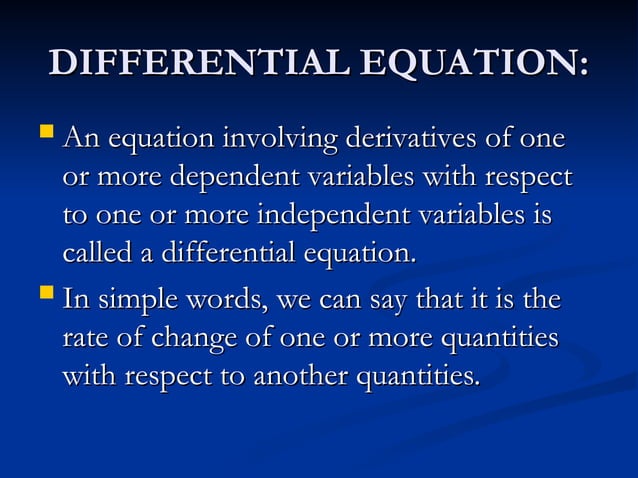 DIFFERENTIAL EQUATION:

An equation involving derivatives of one or more dependent variables with respect to one or more independent variables is called a differential equation.

In simple words, we can say that it is the rate of change of one or more quantities with respect to another quantities.